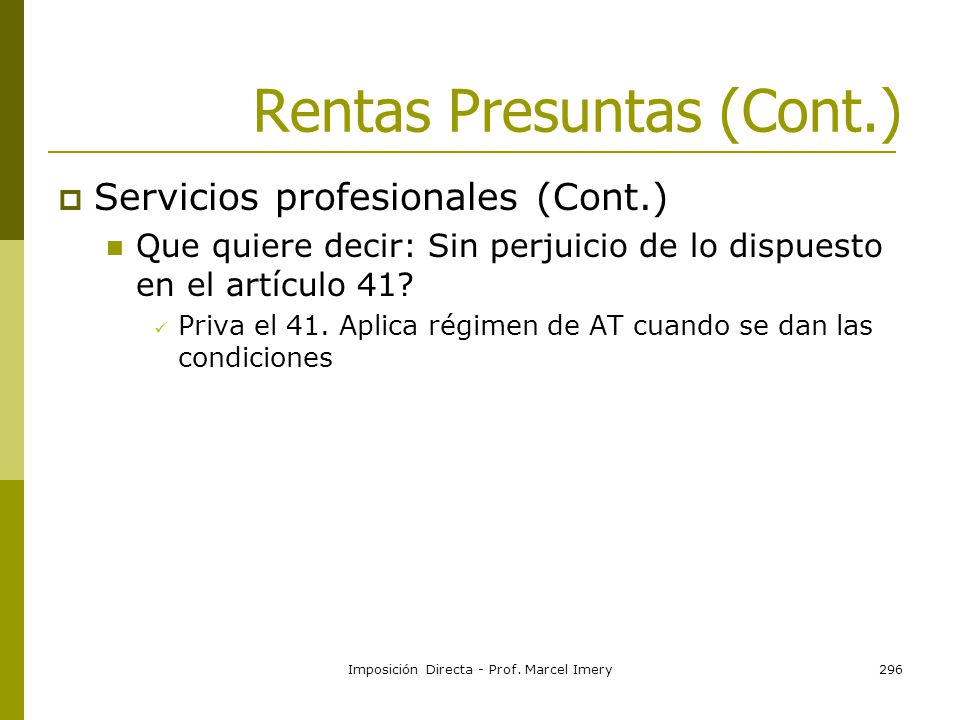 Rentas Presuntas (Cont.)

Servicios profesionales (Cont.)

Que quiere decir: Sin perjuicio de lo dispuesto en el artículo 41?

Priva el 41. Aplica régimen de AT cuando se dan las condiciones

Imposición Directa - Prof. Marcel Imery

296